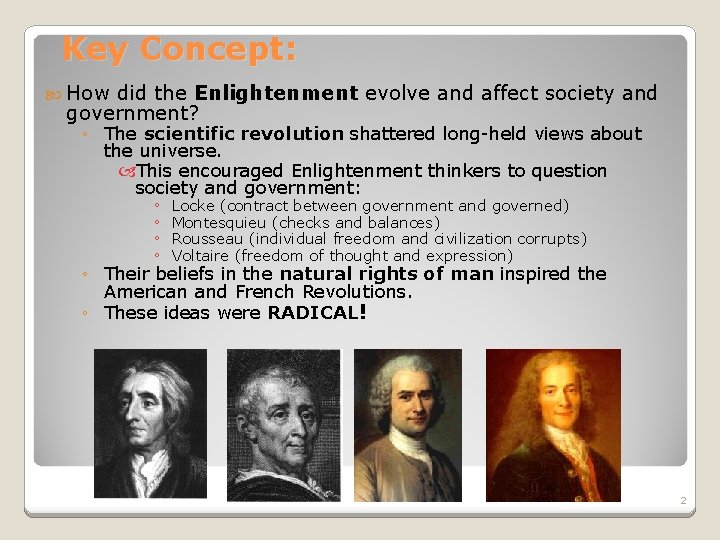 Key Concept:

How did the Enlightenment evolve and affect society and government?

◦ The scientific revolution shattered long-held views about the universe.

This encouraged Enlightenment thinkers to question society and government:

◦ Locke (contract between government and governed)
◦ Montesquieu (checks and balances)
◦ Rousseau (individual freedom and civilization corrupts)
◦ Voltaire (freedom of thought and expression)

◦ Their beliefs in the natural rights of man inspired the American and French Revolutions.
◦ These ideas were RADICAL!

2